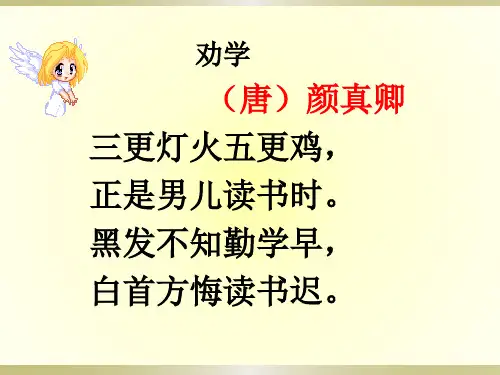 劝学

（唐）颜真卿

三更灯火五更鸡，
正是男儿读书时。
黑发不知勤学早，
白首方悔读书迟。